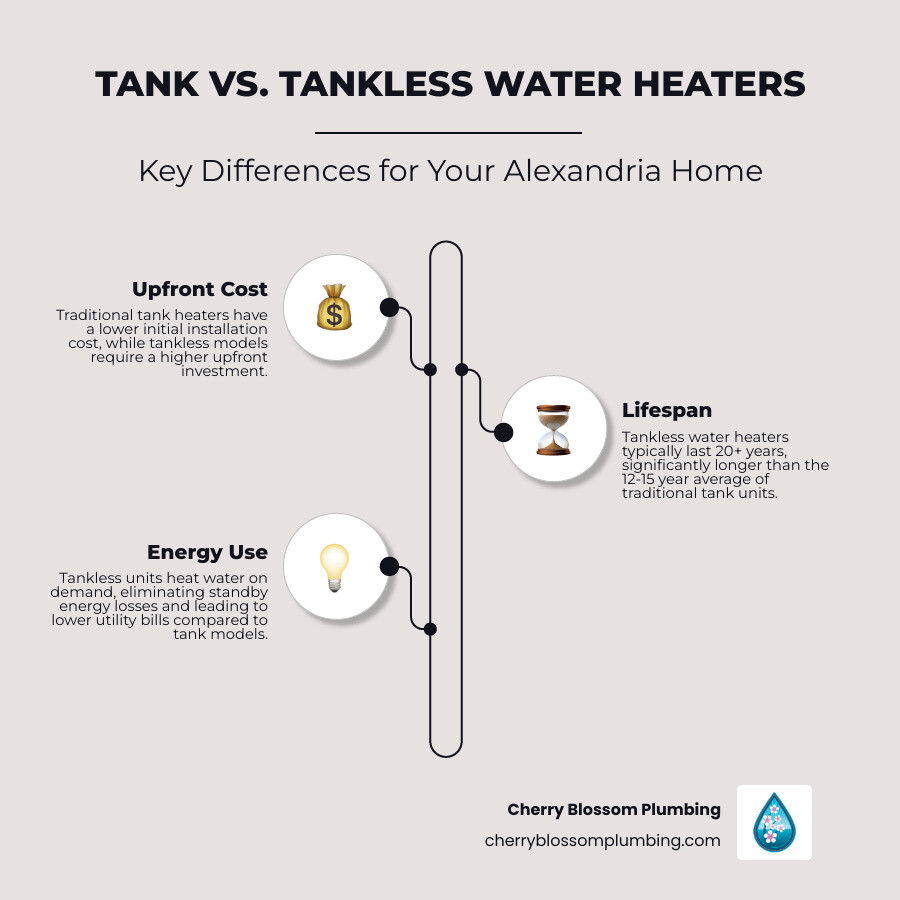 TANK VS. TANKLESS WATER HEATERS

Key Differences for Your Alexandria Home

Upfront Cost

Traditional tank heaters have a lower initial installation cost, while tankless models require a higher upfront investment.

Lifespan

Tankless water heaters typically last 20+ years, significantly longer than the 12-15 year average of traditional tank units.

Energy Use

Tankless units heat water on demand, eliminating standby energy losses and leading to lower utility bills compared to tank models.

Cherry Blossom Plumbing

cherryblossomplumbing.com